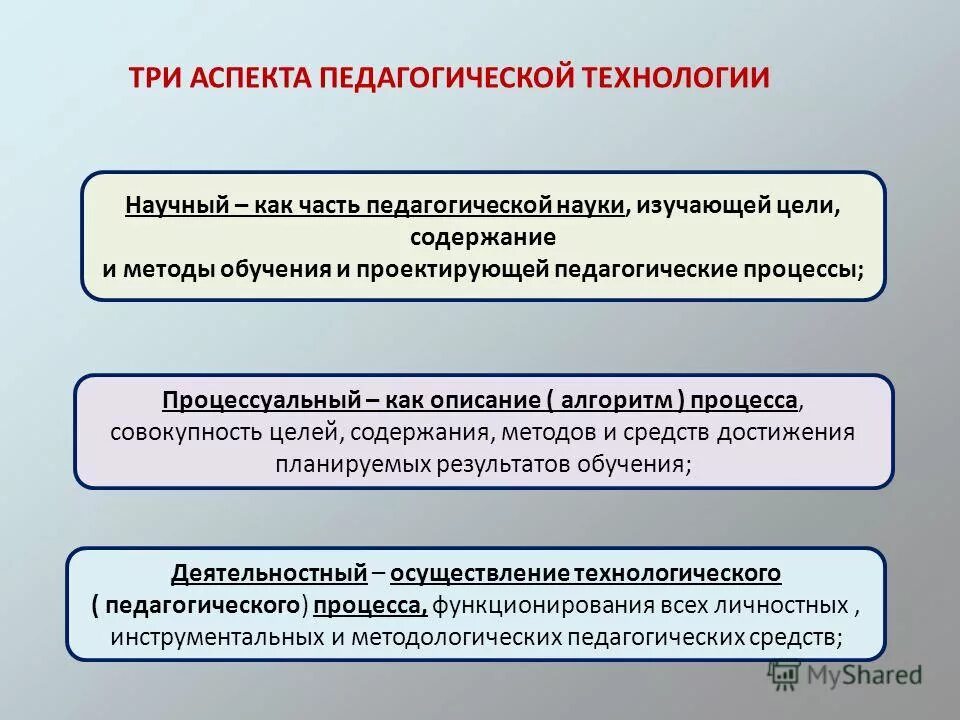 ТРИ АСПЕКТА ПЕДАГОГИЧЕСКОЙ ТЕХНОЛОГИИ

Научный – как часть педагогической науки, изучающей цели, содержание и методы обучения и проектирующей педагогические процессы;

Процессуальный – как описание ( алгоритм ) процесса, совокупность целей, содержания, методов и средств достижения планируемых результатов обучения;

Деятельностный – осуществление технологического ( педагогического) процесса, функционирования всех личностных , инструментальных и методологических педагогических средств;

MyShared